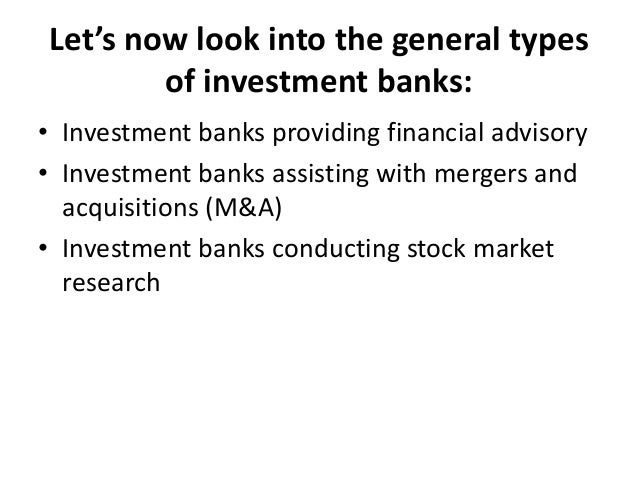 Let’s now look into the general types of investment banks:

• Investment banks providing financial advisory
• Investment banks assisting with mergers and acquisitions (M&A)
• Investment banks conducting stock market research